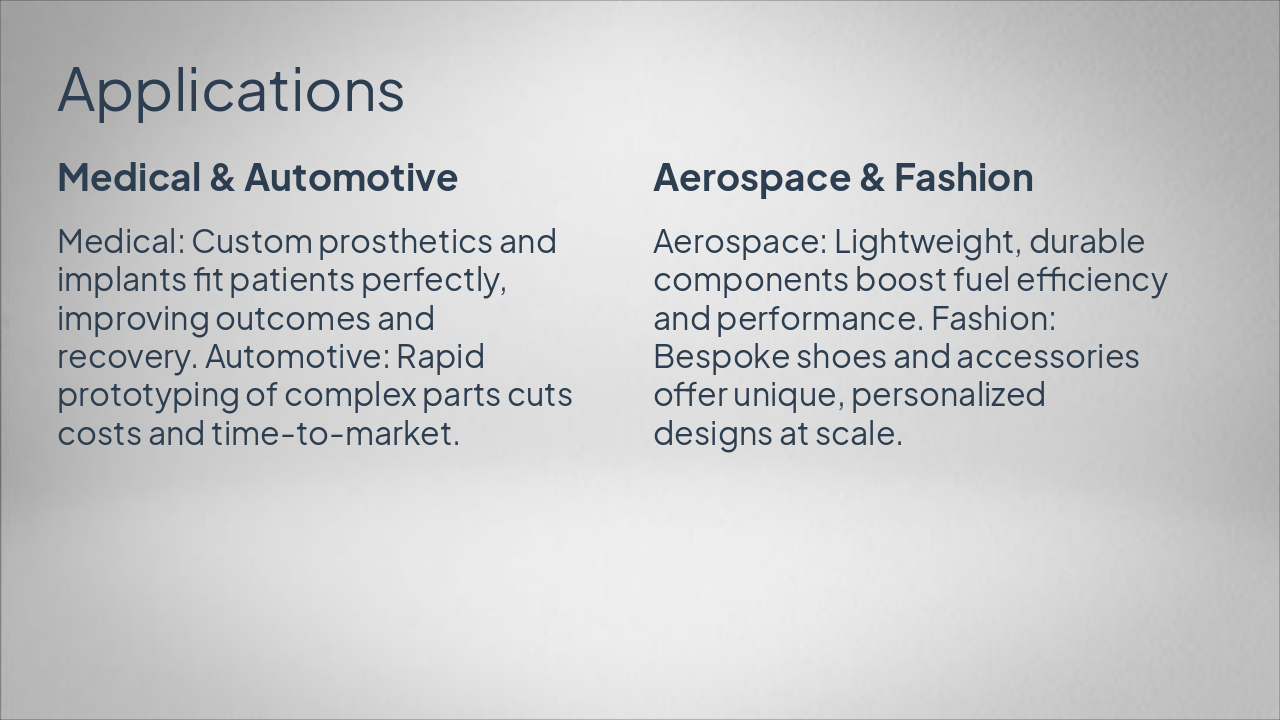 Applications

Medical & Automotive

Medical: Custom prosthetics and implants fit patients perfectly, improving outcomes and recovery. Automotive: Rapid prototyping of complex parts cuts costs and time-to-market.

Aerospace & Fashion

Aerospace: Lightweight, durable components boost fuel efficiency and performance. Fashion: Bespoke shoes and accessories offer unique, personalized designs at scale.